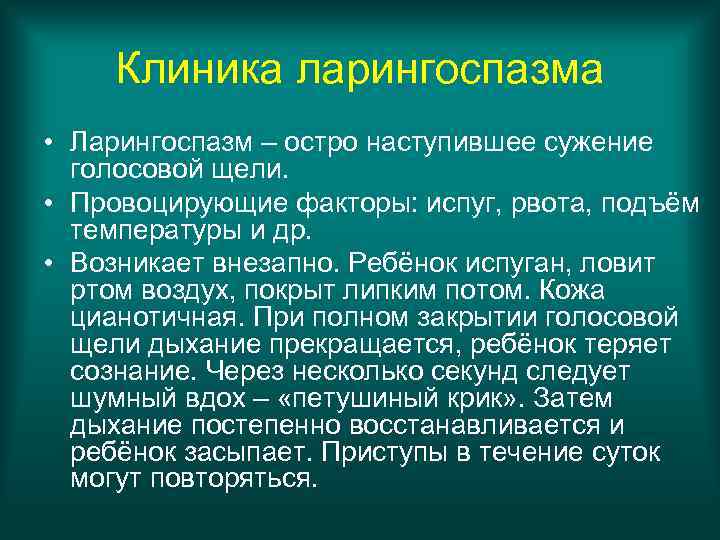 Клиника ларингоспазма

• Ларингоспазм – остро наступившее сужение голосовой щели.

• Провоцирующие факторы: испуг, рвота, подъём температуры и др.

• Возникает внезапно. Ребёнок испуган, ловит ртом воздух, покрыт липким потом. Кожа цианотичная. При полном закрытии голосовой щели дыхание прекращается, ребёнок теряет сознание. Через несколько секунд следует шумный вдох – «петушиный крик». Затем дыхание постепенно восстанавливается и ребёнок засыпает. Приступы в течение суток могут повторяться.